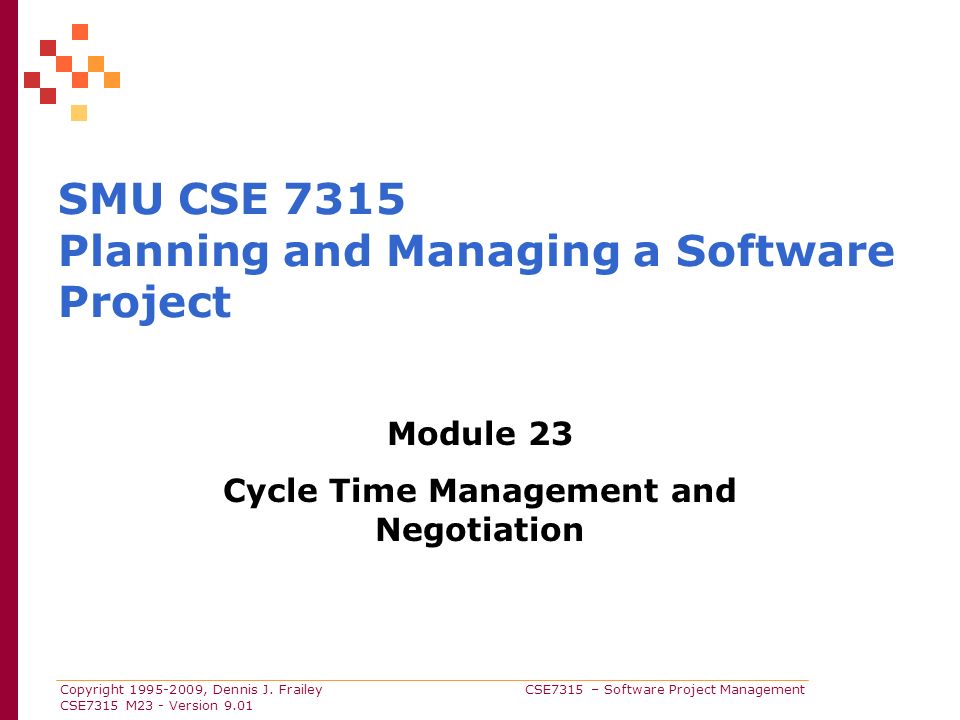 SMU CSE 7315
Planning and Managing a Software Project

Module 23

Cycle Time Management and Negotiation

Copyright 1995-2009, Dennis J. Frailey
CSE7315 M23 - Version 9.01

CSE7315 – Software Project Management